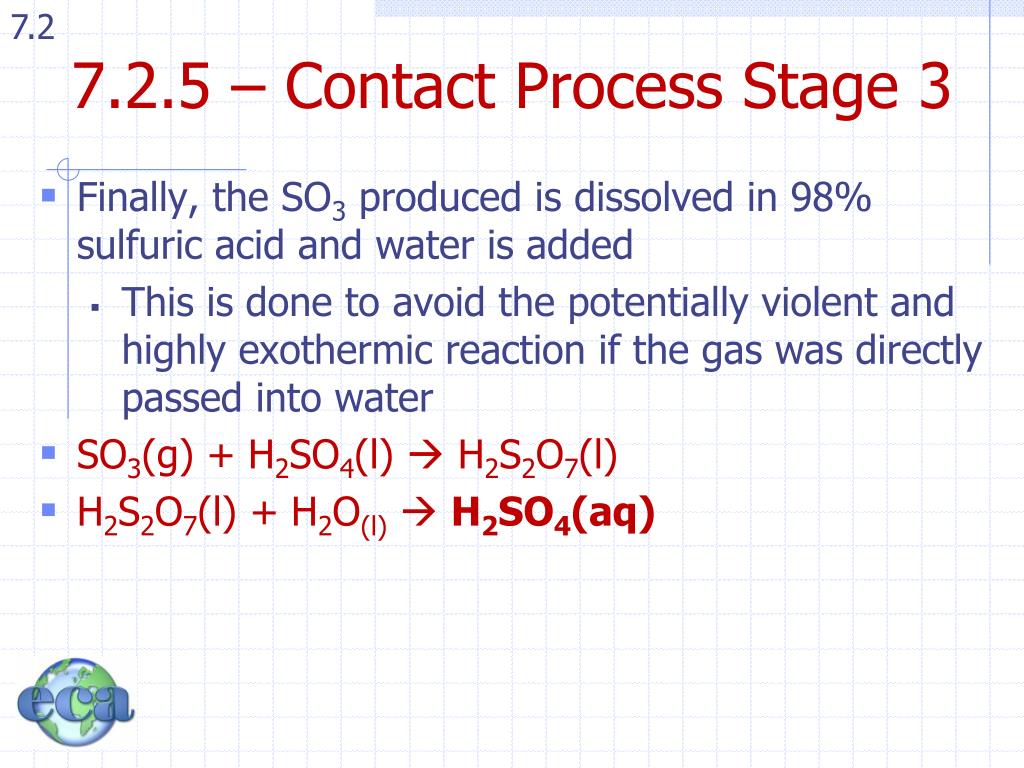 7.2

7.2.5 – Contact Process Stage 3

Finally, the $SO_3$ produced is dissolved in 98% sulfuric acid and water is added

This is done to avoid the potentially violent and highly exothermic reaction if the gas was directly passed into water

$SO_3(g) + H_2SO_4(l) \rightarrow H_2S_2O_7(l)$

$H_2S_2O_7(l) + H_2O_{(l)} \rightarrow \mathbf{H_2SO_4(aq)}$

eca